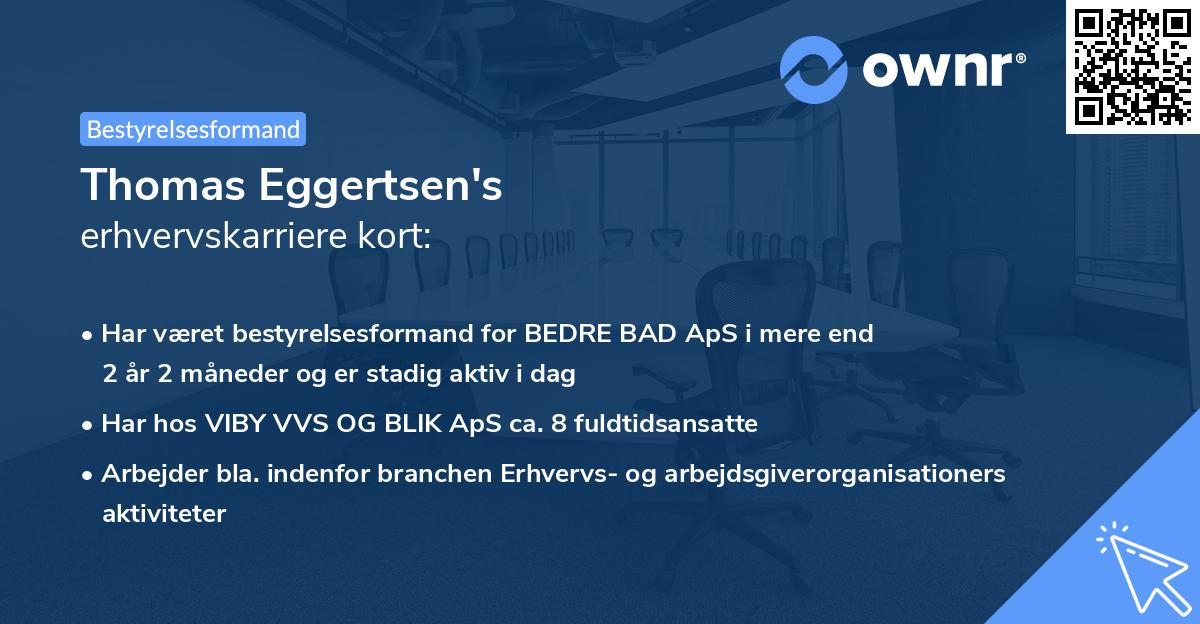 ownr®

Bestyrelsesformand

Thomas Eggertsen's
erhvervskarriere kort:

• Har været bestyrelsesformand for BEDRE BAD ApS i mere end 2 år 2 måneder og er stadig aktiv i dag

• Har hos VIBY VVS OG BLIK ApS ca. 8 fuldtidsansatte

• Arbejder bla. indenfor branchen Erhvervs- og arbejdsgiverorganisationers aktiviteter